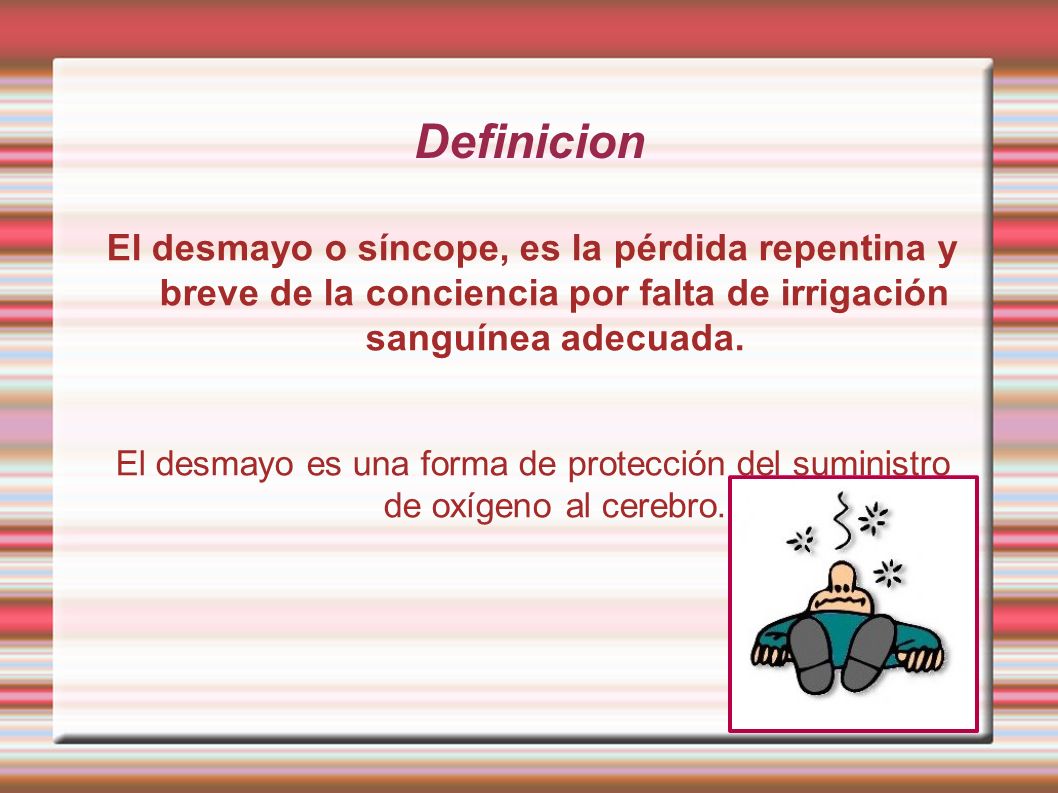 Definicion

El desmayo o síncope, es la pérdida repentina y breve de la conciencia por falta de irrigación sanguínea adecuada.

El desmayo es una forma de protección del suministro de oxígeno al cerebro.